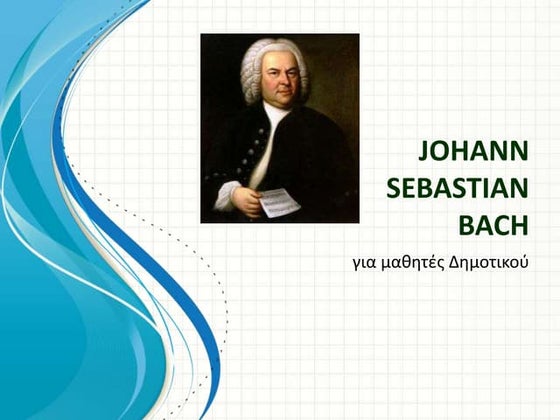 JOHANN SEBASTIAN BACH

για μαθητές Δημοτικού